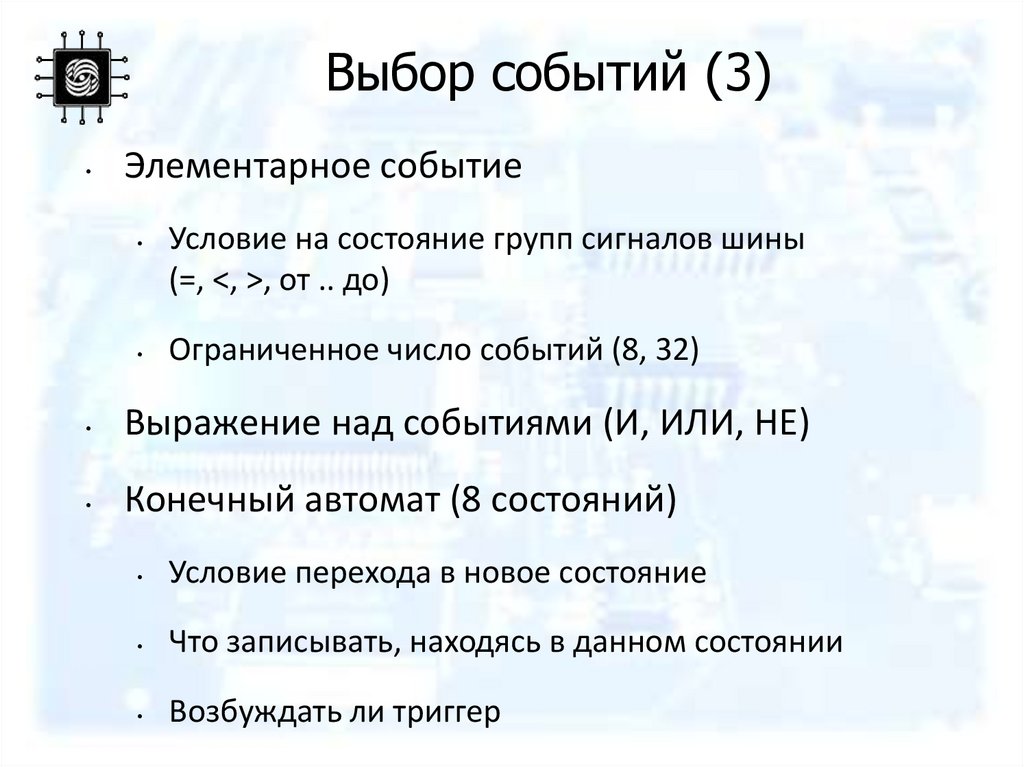 Выбор событий (3)

• Элементарное событие

• Условие на состояние групп сигналов шины (=, <, >, от .. до)

• Ограниченное число событий (8, 32)

• Выражение над событиями (И, ИЛИ, НЕ)

• Конечный автомат (8 состояний)

• Условие перехода в новое состояние

• Что записывать, находясь в данном состоянии

• Возбуждать ли триггер